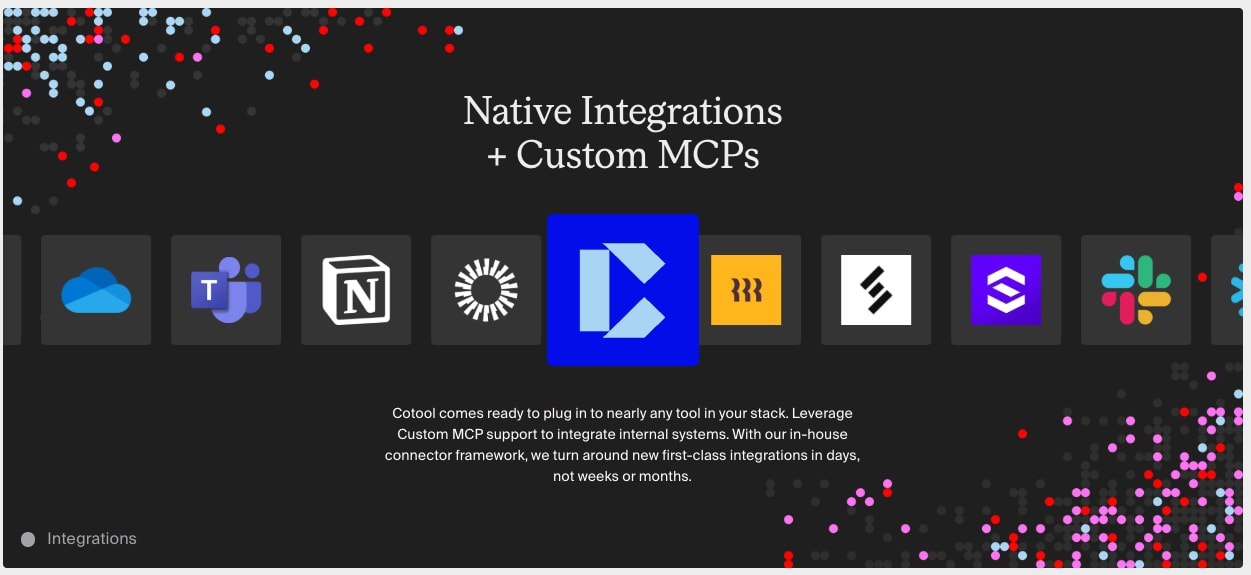 Native Integrations
+ Custom MCPs

T

N

Cotool comes ready to plug in to nearly any tool in your stack. Leverage Custom MCP support to integrate internal systems. With our in-house connector framework, we turn around new first-class integrations in days, not weeks or months.

Integrations